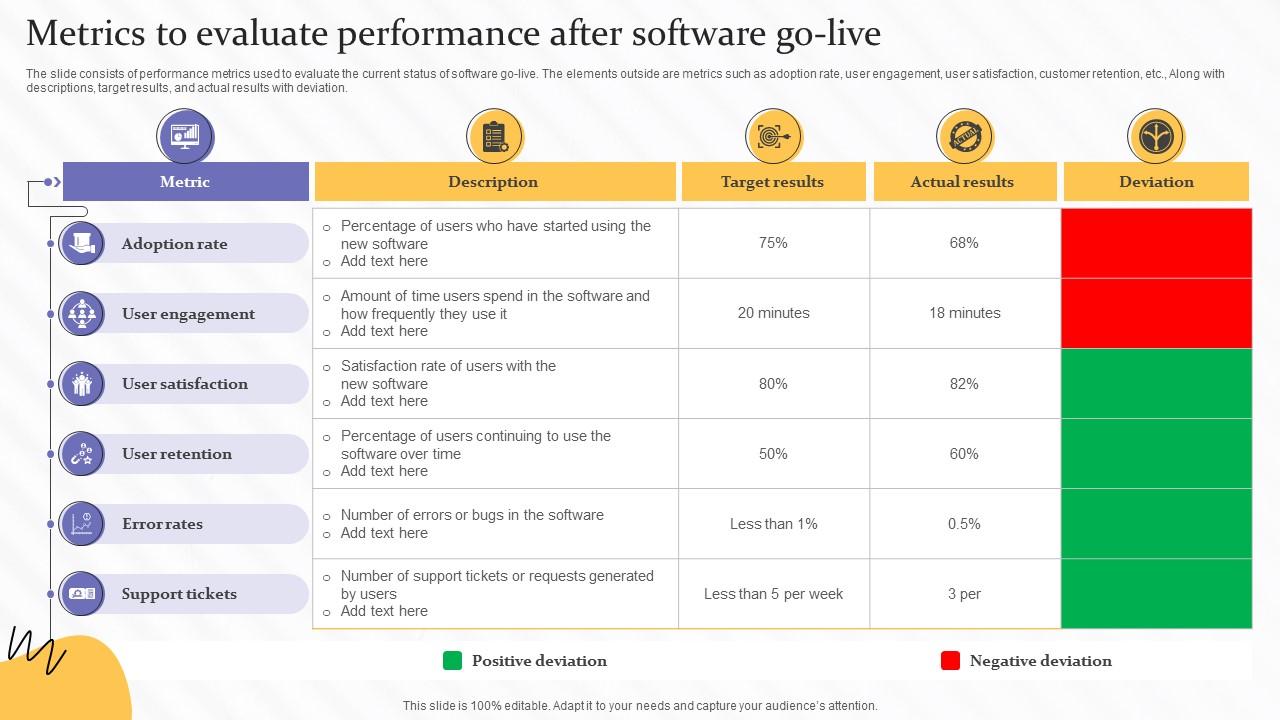 Metrics to evaluate performance after software go-live

The slide consists of performance metrics used to evaluate the current status of software go-live. The elements outside are metrics such as adoption rate, user engagement, user satisfaction, customer retention, etc., Along with descriptions, target results, and actual results with deviation.

| Metric | Description | Target results | Actual results | Deviation |
|---|---|---|---|---|
| Adoption rate | Percentage of users who have started using the new software; Add text here | 75% | 68% | |
| User engagement | Amount of time users spend in the software and how frequently they use it; Add text here | 20 minutes | 18 minutes | |
| User satisfaction | Satisfaction rate of users with the new software; Add text here | 80% | 82% | |
| User retention | Percentage of users continuing to use the software over time; Add text here | 50% | 60% | |
| Error rates | Number of errors or bugs in the software; Add text here | Less than 1% | 0.5% | |
| Support tickets | Number of support tickets or requests generated by users; Add text here | Less than 5 per week | 3 per | |

Positive deviation

Negative deviation

This slide is 100% editable. Adapt it to your needs and capture your audience's attention.